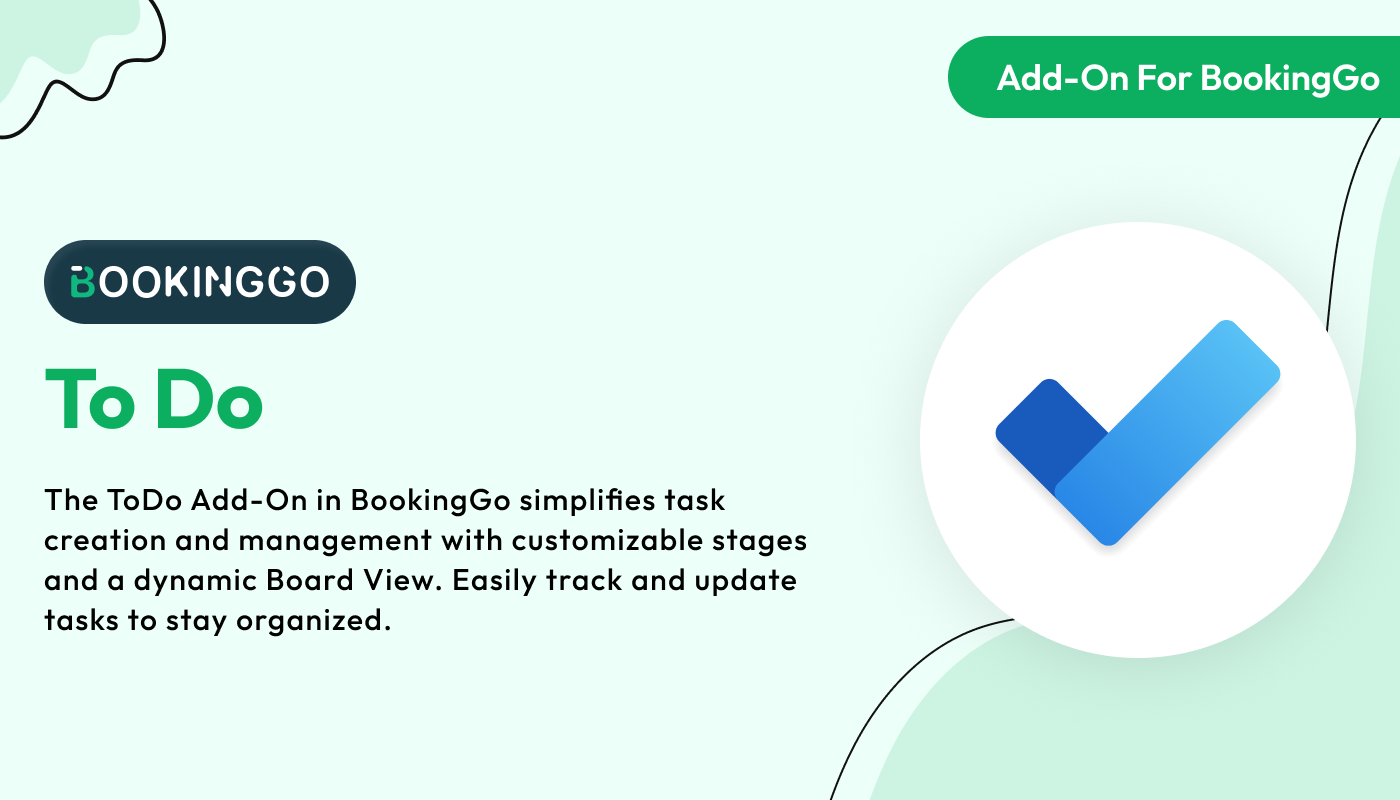 Add-On For BookingGo

BOOKINGGO

To Do

The ToDo Add-On in BookingGo simplifies task creation and management with customizable stages and a dynamic Board View. Easily track and update tasks to stay organized.